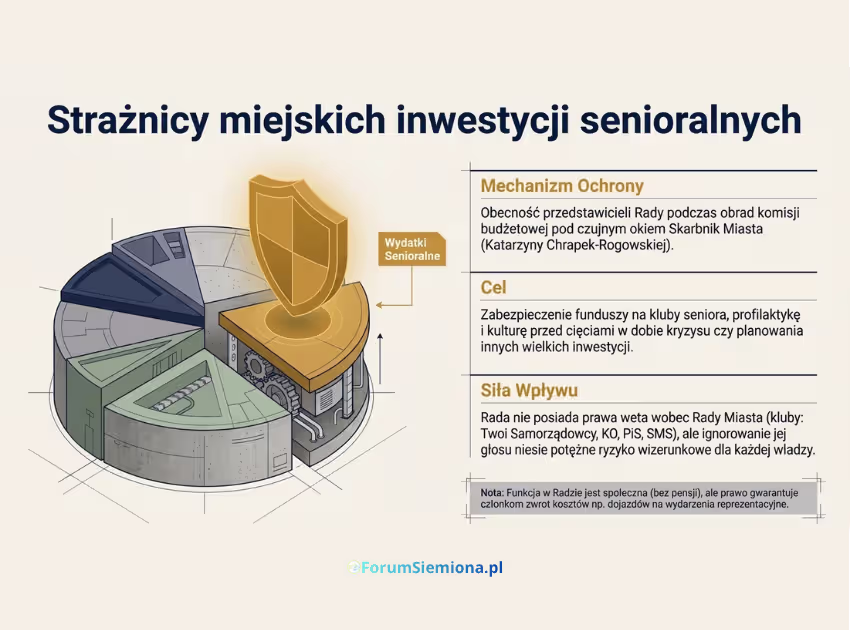 Strażnicy miejskich inwestycji senioralnych

Wydatki Senioralne

Mechanizm Ochrony

Obecność przedstawicieli Rady podczas obrad komisji budżetowej pod czujnym okiem Skarbnik Miasta (Katarzyny Chrapek-Rogowskiej).

Cel

Zabezpieczenie funduszy na kluby seniora, profilaktykę i kulturę przed cięciami w dobie kryzysu czy planowania innych wielkich inwestycji.

Siła Wpływu

Rada nie posiada prawa weta wobec Rady Miasta (kluby: Twoi Samorządowcy, KO, PiS, SMS), ale ignorowanie jej głosu niesie potężne ryzyko wizerunkowe dla każdej władzy.

Nota: Funkcja w Radzie jest społeczna (bez pensji), ale prawo gwarantuje członkom zwrot kosztów np. dojazdów na wydarzenia reprezentacyjne.

ForumSiemiona.pl